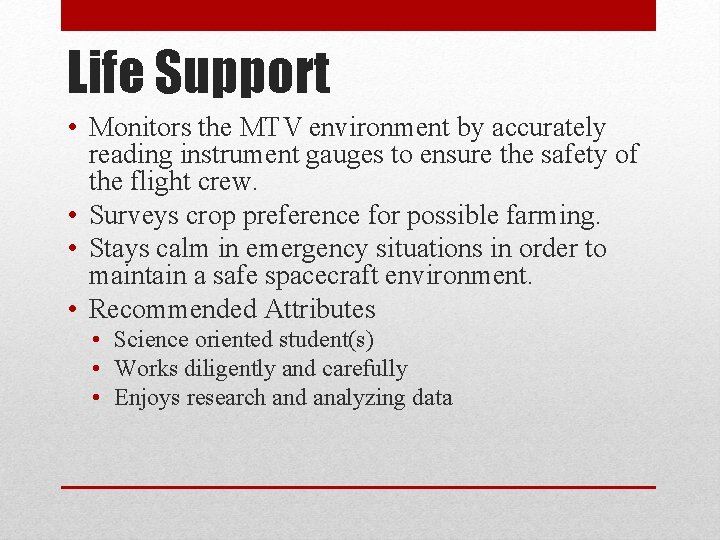 Life Support

• Monitors the MTV environment by accurately reading instrument gauges to ensure the safety of the flight crew.
• Surveys crop preference for possible farming.
• Stays calm in emergency situations in order to maintain a safe spacecraft environment.
• Recommended Attributes
  • Science oriented student(s)
  • Works diligently and carefully
  • Enjoys research and analyzing data